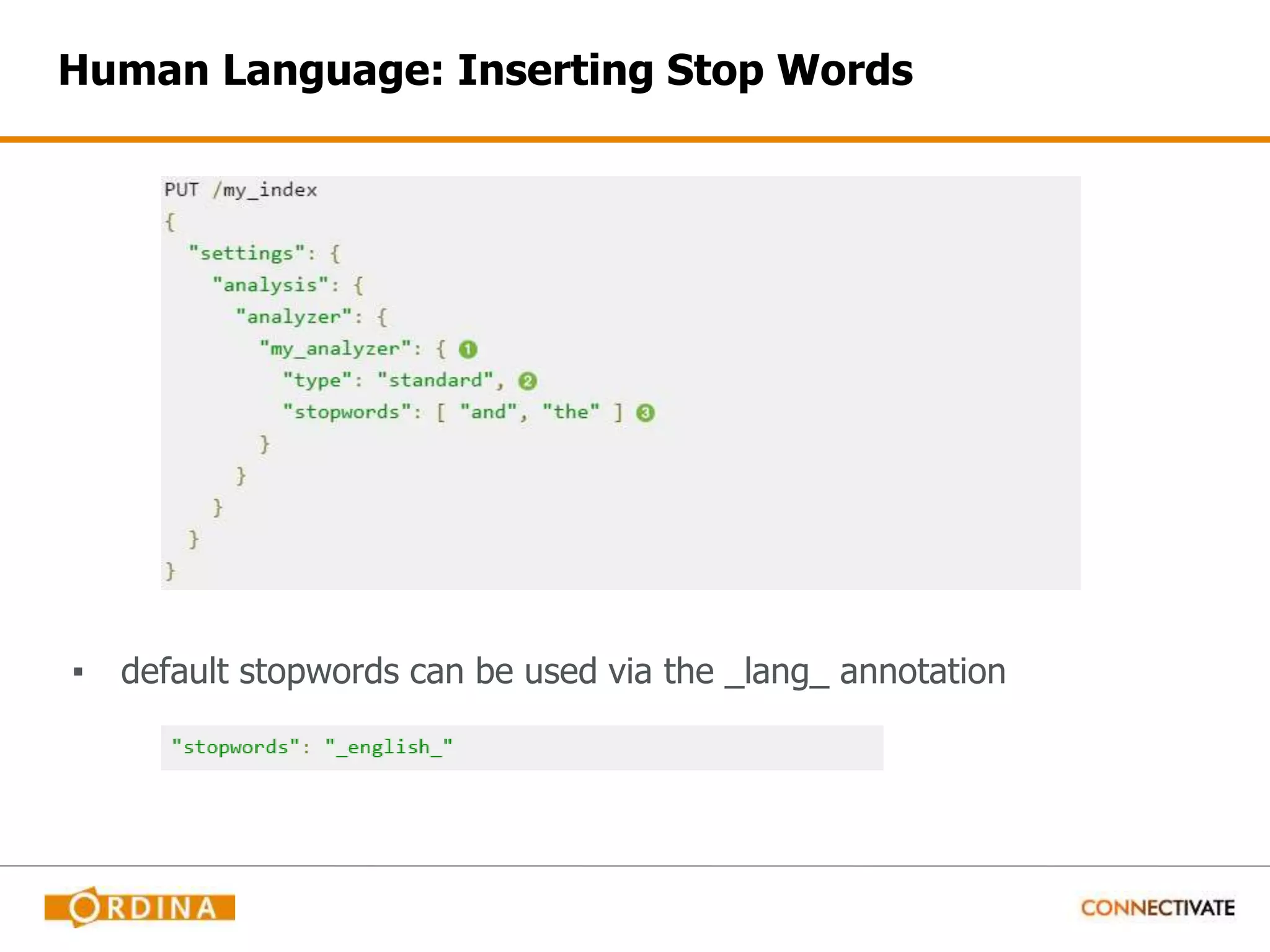 Human Language: Inserting Stop Words

PUT /my_index
{
  "settings": {
    "analysis": {
      "analyzer": {
        "my_analyzer": { 1
          "type": "standard", 2
          "stopwords": [ "and", "the" ] 3
        }
      }
    }
  }
}

▪ default stopwords can be used via the _lang_ annotation

"stopwords": "_english_"

ORDINA

CONNECTIVATE